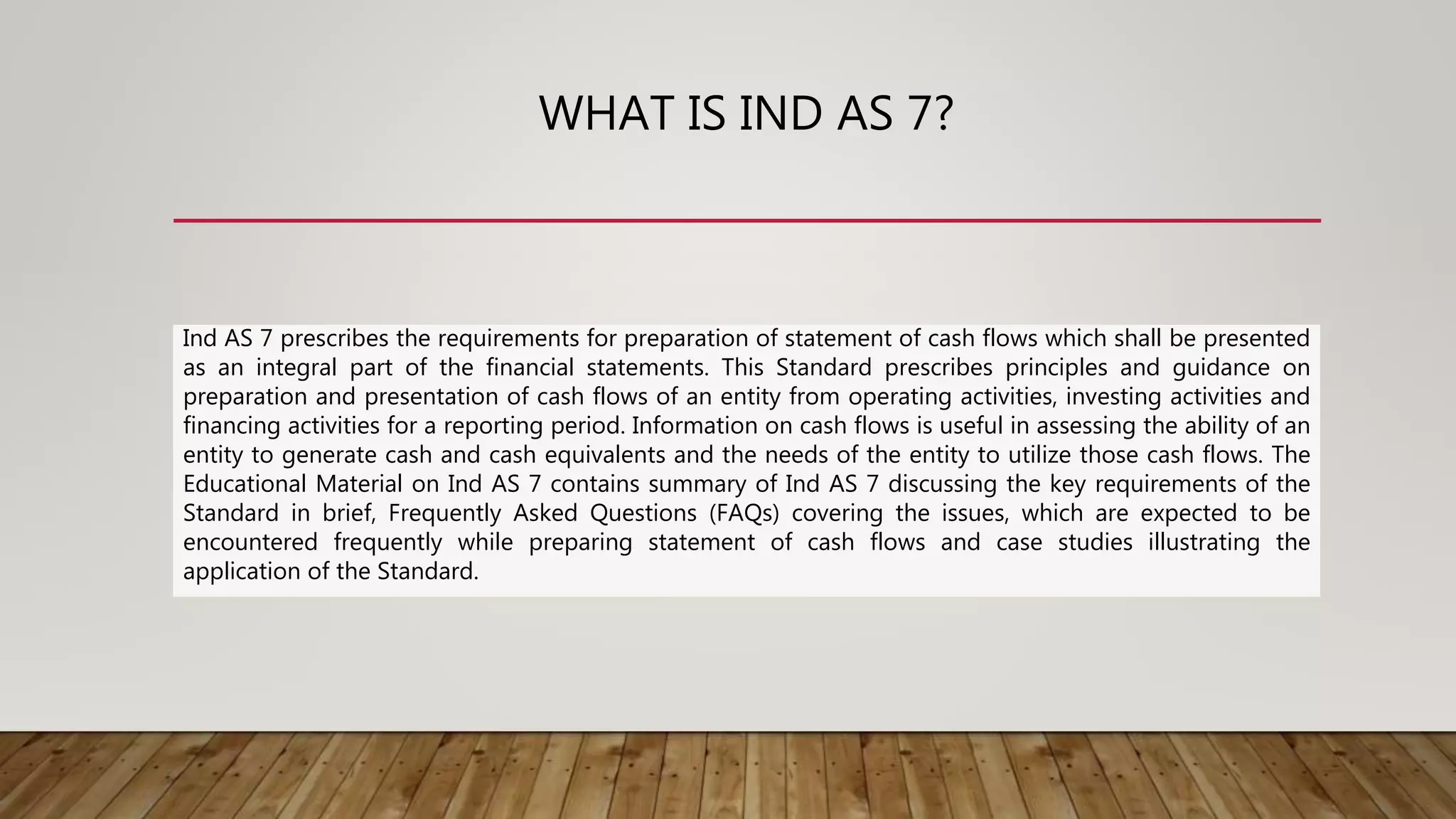 WHAT IS IND AS 7?

Ind AS 7 prescribes the requirements for preparation of statement of cash flows which shall be presented as an integral part of the financial statements. This Standard prescribes principles and guidance on preparation and presentation of cash flows of an entity from operating activities, investing activities and financing activities for a reporting period. Information on cash flows is useful in assessing the ability of an entity to generate cash and cash equivalents and the needs of the entity to utilize those cash flows. The Educational Material on Ind AS 7 contains summary of Ind AS 7 discussing the key requirements of the Standard in brief, Frequently Asked Questions (FAQs) covering the issues, which are expected to be encountered frequently while preparing statement of cash flows and case studies illustrating the application of the Standard.